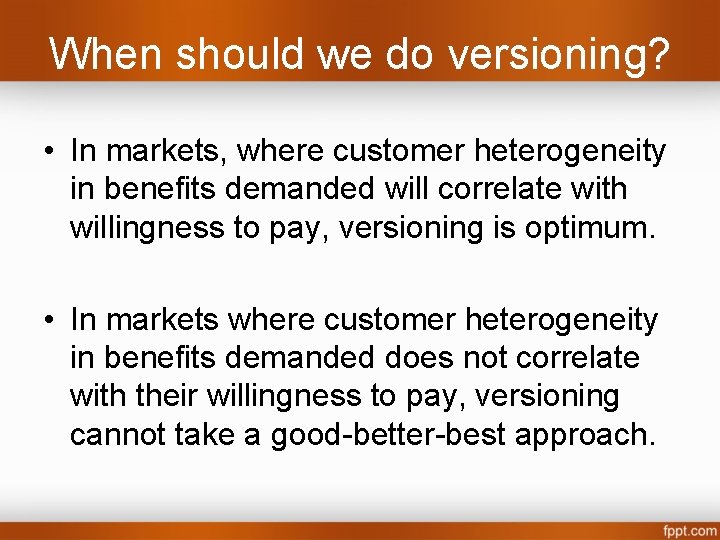 When should we do versioning?

• In markets, where customer heterogeneity in benefits demanded will correlate with willingness to pay, versioning is optimum.

• In markets where customer heterogeneity in benefits demanded does not correlate with their willingness to pay, versioning cannot take a good-better-best approach.

fppt.com